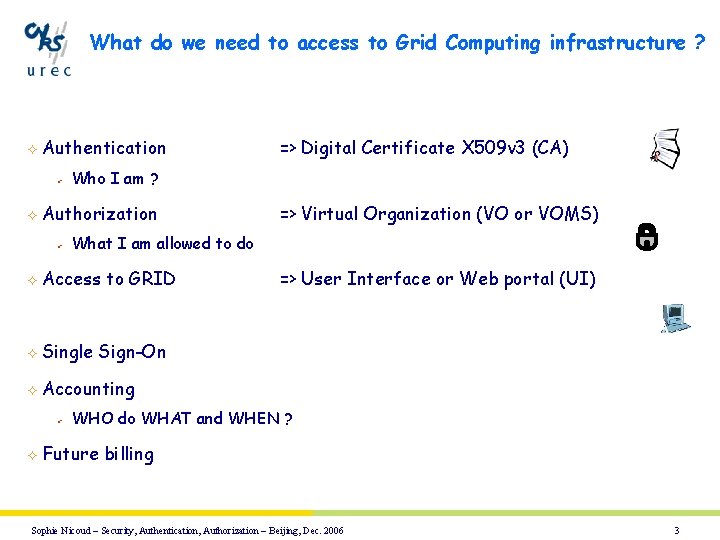 CNRS
urec

What do we need to access to Grid Computing infrastructure ?

Authentication => Digital Certificate X509v3 (CA)
Who I am ?
Authorization => Virtual Organization (VO or VOMS)
What I am allowed to do
Access to GRID => User Interface or Web portal (UI)

Single Sign-On
Accounting
WHO do WHAT and WHEN ?
Future billing

Sophie Nicoud – Security, Authentication, Authorization – Beijing, Dec. 2006

3